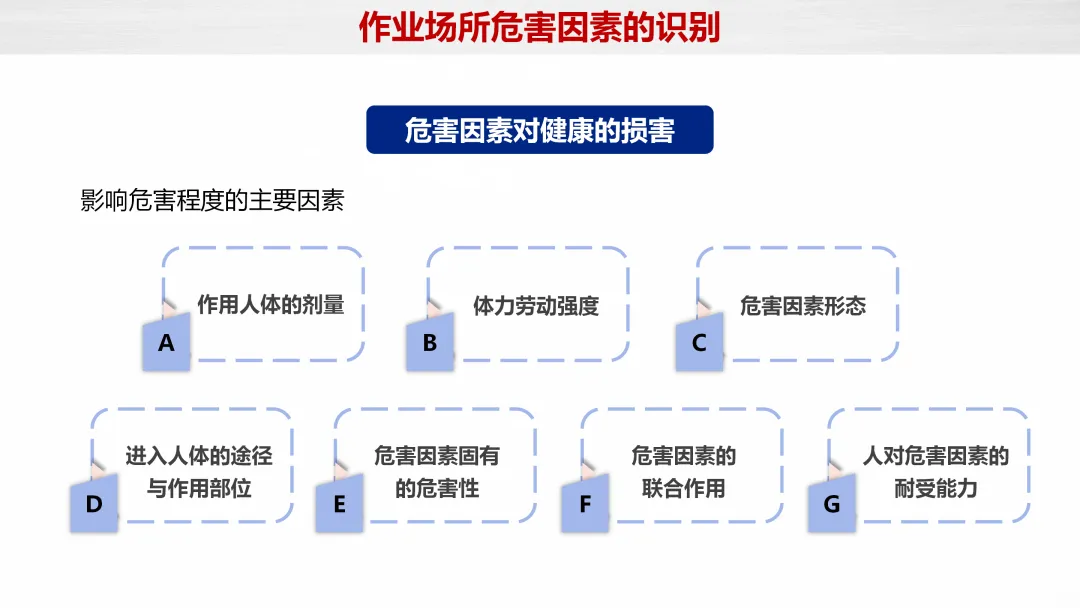 作业场所危害因素的识别

危害因素对健康的损害

影响危害程度的主要因素

A 作用人体的剂量

B 体力劳动强度

C 危害因素形态

D 进入人体的途径与作用部位

E 危害因素固有的危害性

F 危害因素的联合作用

G 人对危害因素的耐受能力